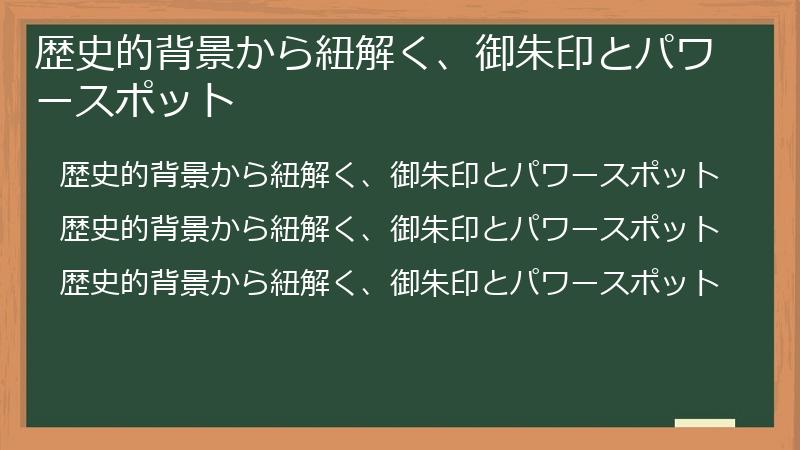 歴史的背景から紐解く、御朱印とパワースポット

歴史的背景から紐解く、御朱印とパワースポット
歴史的背景から紐解く、御朱印とパワースポット
歴史的背景から紐解く、御朱印とパワースポット